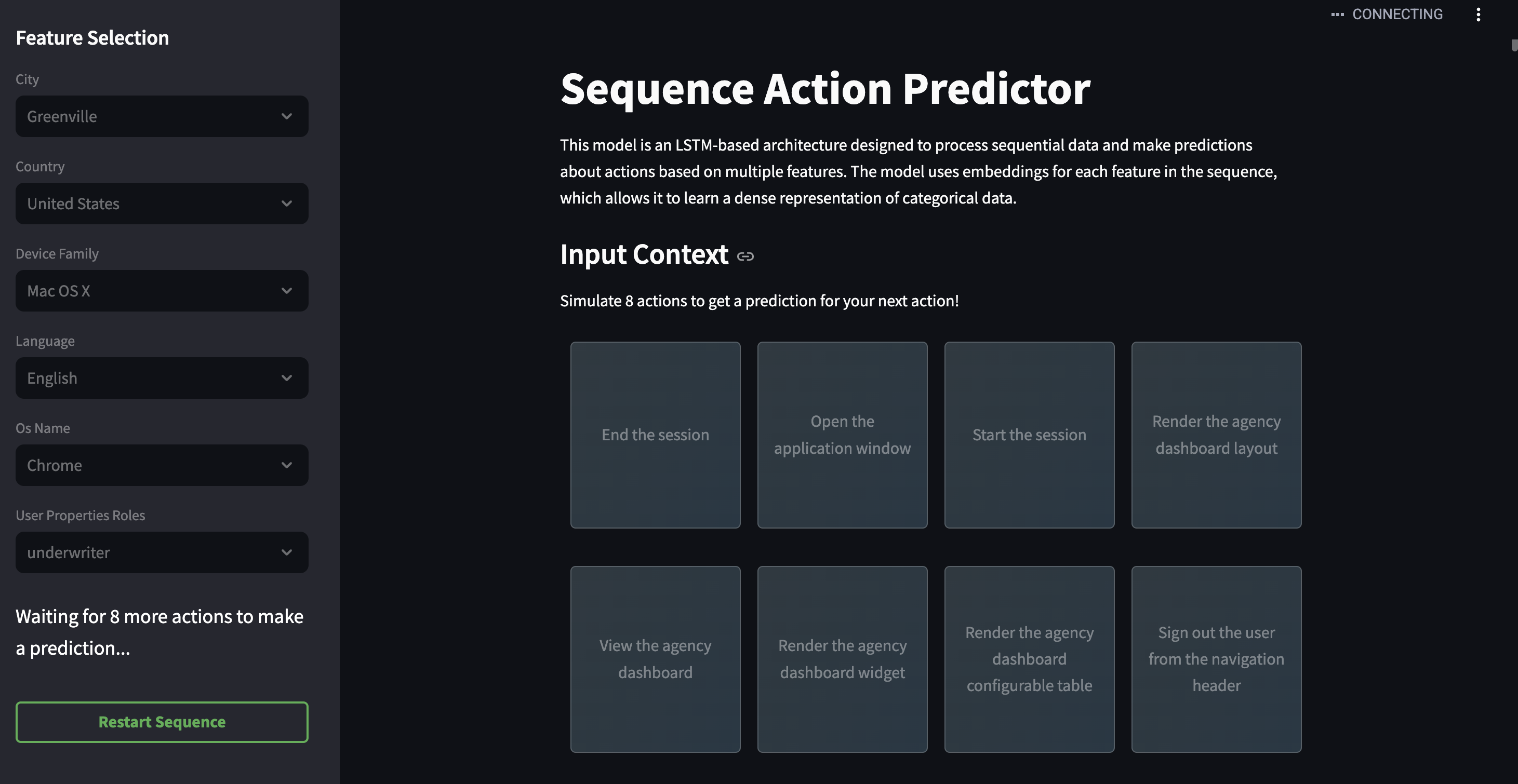 Feature Selection

City

Greenville

Country

United States

Device Family

Mac OS X

Language

English

Os Name

Chrome

User Properties Roles

underwriter

Waiting for 8 more actions to make a prediction...

Restart Sequence

CONNECTING

Sequence Action Predictor

This model is an LSTM-based architecture designed to process sequential data and make predictions about actions based on multiple features. The model uses embeddings for each feature in the sequence, which allows it to learn a dense representation of categorical data.

Input Context

Simulate 8 actions to get a prediction for your next action!

End the session

Open the application window

Start the session

Render the agency dashboard layout

View the agency dashboard

Render the agency dashboard widget

Render the agency dashboard configurable table

Sign out the user from the navigation header